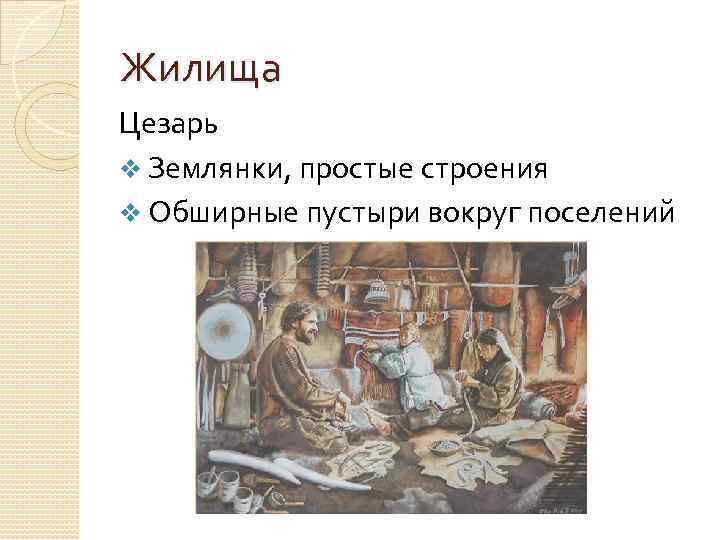 Жилища

Цезарь

❖ Землянки, простые строения

❖ Обширные пустыри вокруг поселений